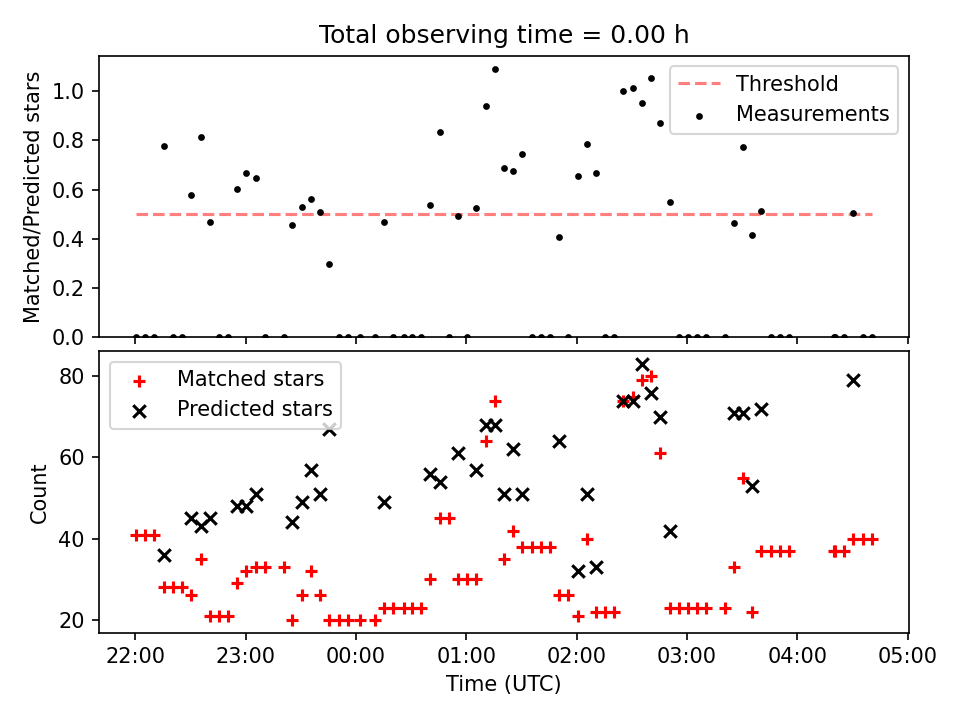 Total observing time = 0.00 h

Matched/Predicted stars

1.0
0.8
0.6
0.4
0.2
0.0

Threshold
Measurements

Count

80
60
40
20

Matched stars
Predicted stars

22:00
23:00
00:00
01:00
02:00
03:00
04:00
05:00

Time (UTC)